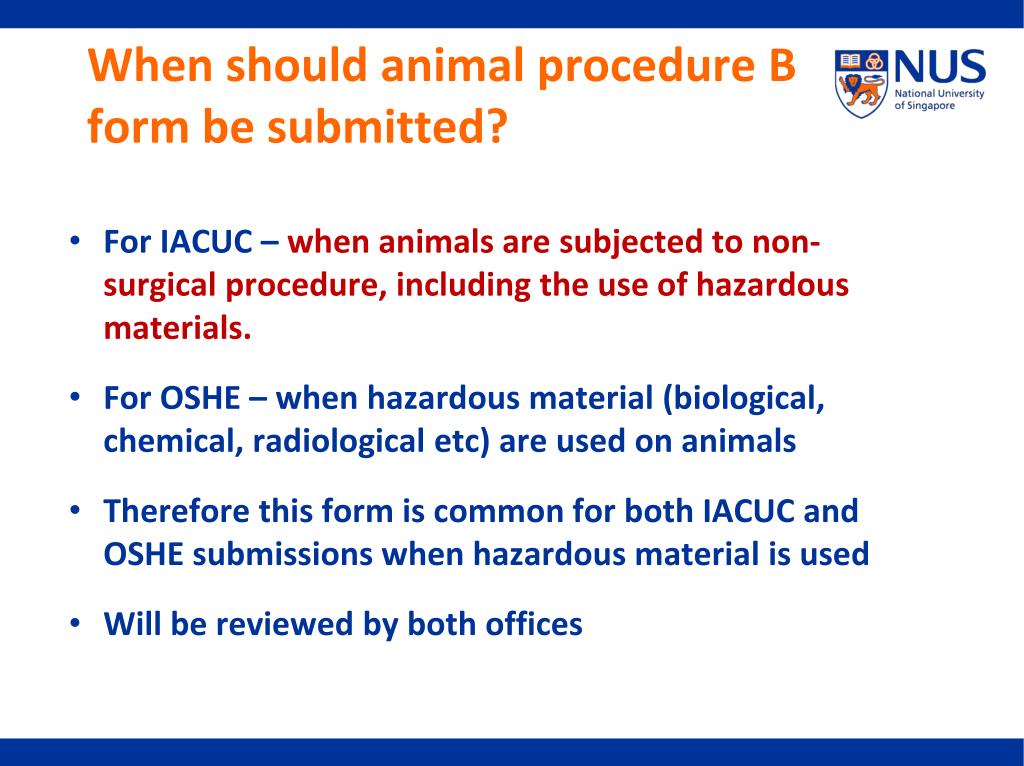 When should animal procedure B form be submitted?

NUS
National University of Singapore

• For IACUC – when animals are subjected to non-surgical procedure, including the use of hazardous materials.

• For OSHE – when hazardous material (biological, chemical, radiological etc) are used on animals

• Therefore this form is common for both IACUC and OSHE submissions when hazardous material is used

• Will be reviewed by both offices